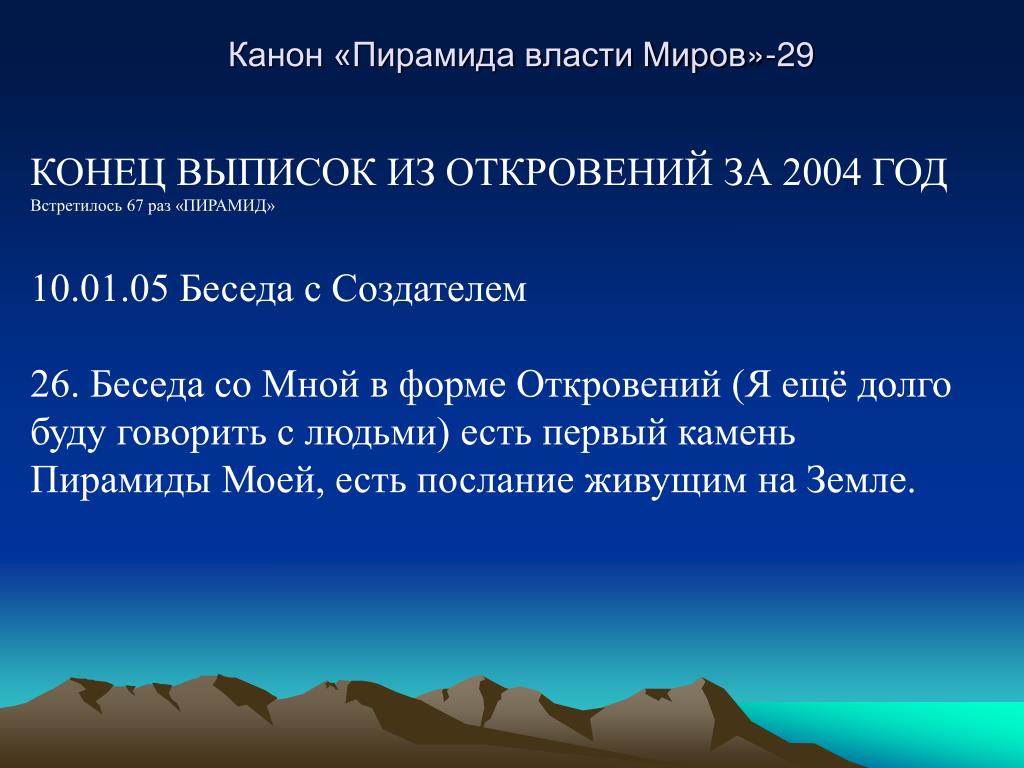 Канон «Пирамида власти Миров»-29

КОНЕЦ ВЫПИСОК ИЗ ОТКРОВЕНИЙ ЗА 2004 ГОД
Встретилось 67 раз «ПИРАМИД»

10.01.05 Беседа с Создателем

26. Беседа со Мной в форме Откровений (Я ещё долго буду говорить с людьми) есть первый камень Пирамиды Моей, есть послание живущим на Земле.